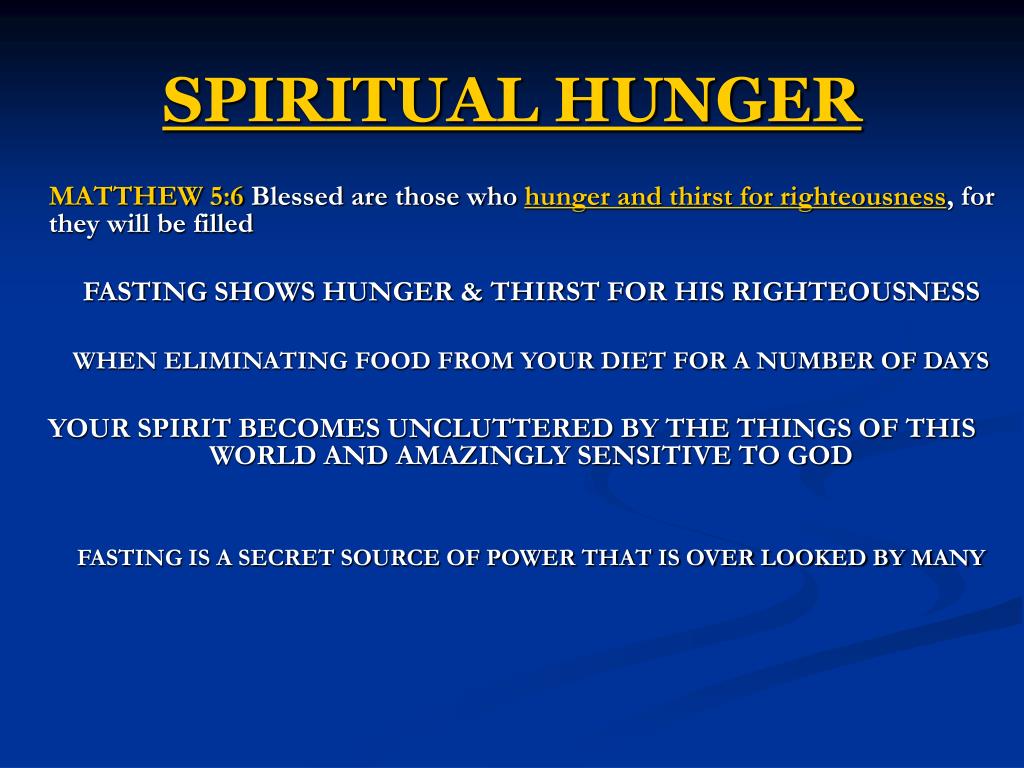 SPIRITUAL HUNGER

MATTHEW 5:6 Blessed are those who hunger and thirst for righteousness, for they will be filled

FASTING SHOWS HUNGER & THIRST FOR HIS RIGHTEOUSNESS

WHEN ELIMINATING FOOD FROM YOUR DIET FOR A NUMBER OF DAYS

YOUR SPIRIT BECOMES UNCLUTTERED BY THE THINGS OF THIS WORLD AND AMAZINGLY SENSITIVE TO GOD

FASTING IS A SECRET SOURCE OF POWER THAT IS OVER LOOKED BY MANY